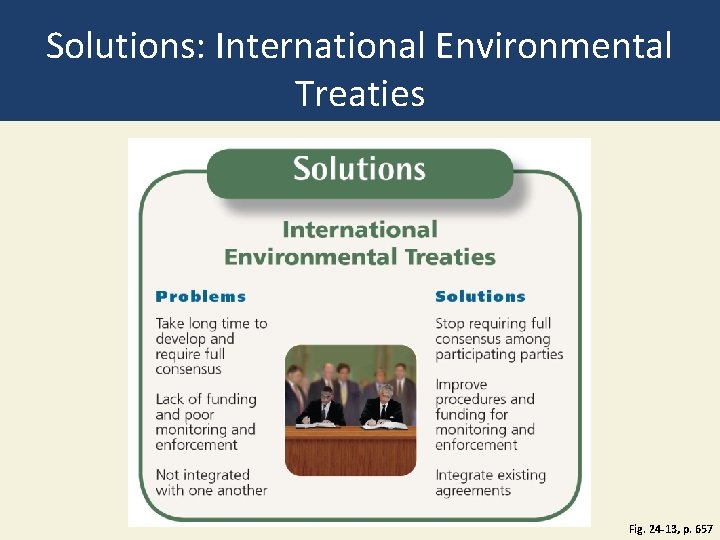 Solutions: International Environmental Treaties

Solutions

International Environmental Treaties

Problems

Take long time to develop and require full consensus

Lack of funding and poor monitoring and enforcement

Not integrated with one another

Solutions

Stop requiring full consensus among participating parties

Improve procedures and funding for monitoring and enforcement

Integrate existing agreements

Fig. 24-13, p. 657